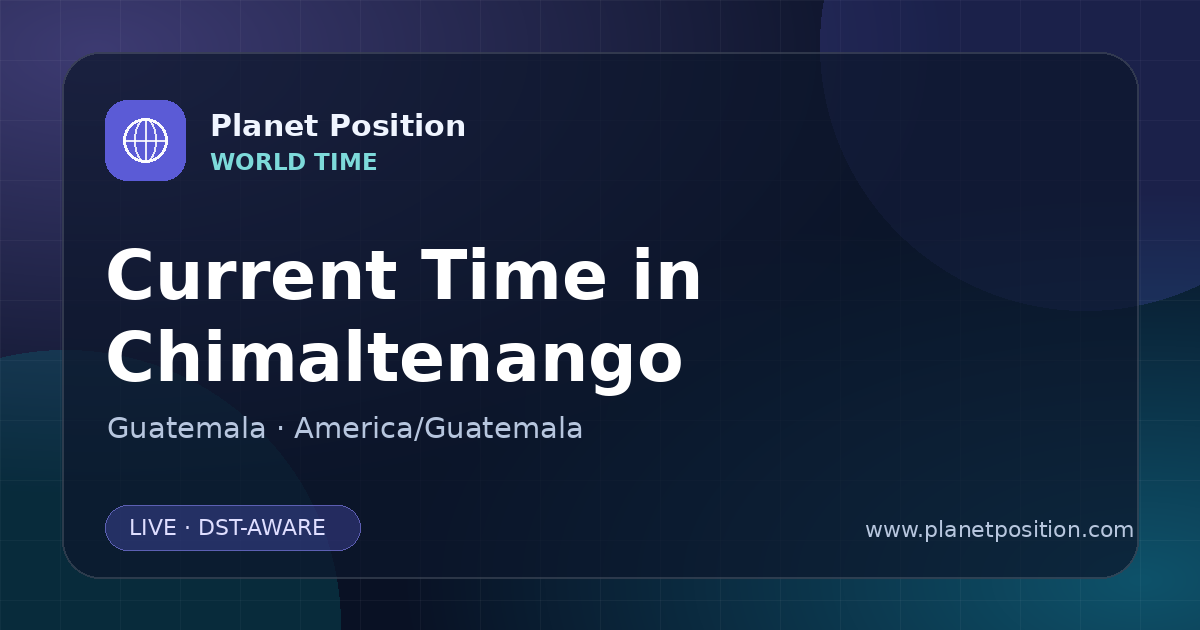 Planet Position
WORLD TIME

Current Time in Chimaltenango

Guatemala · America/Guatemala

LIVE · DST-AWARE

www.planetposition.com